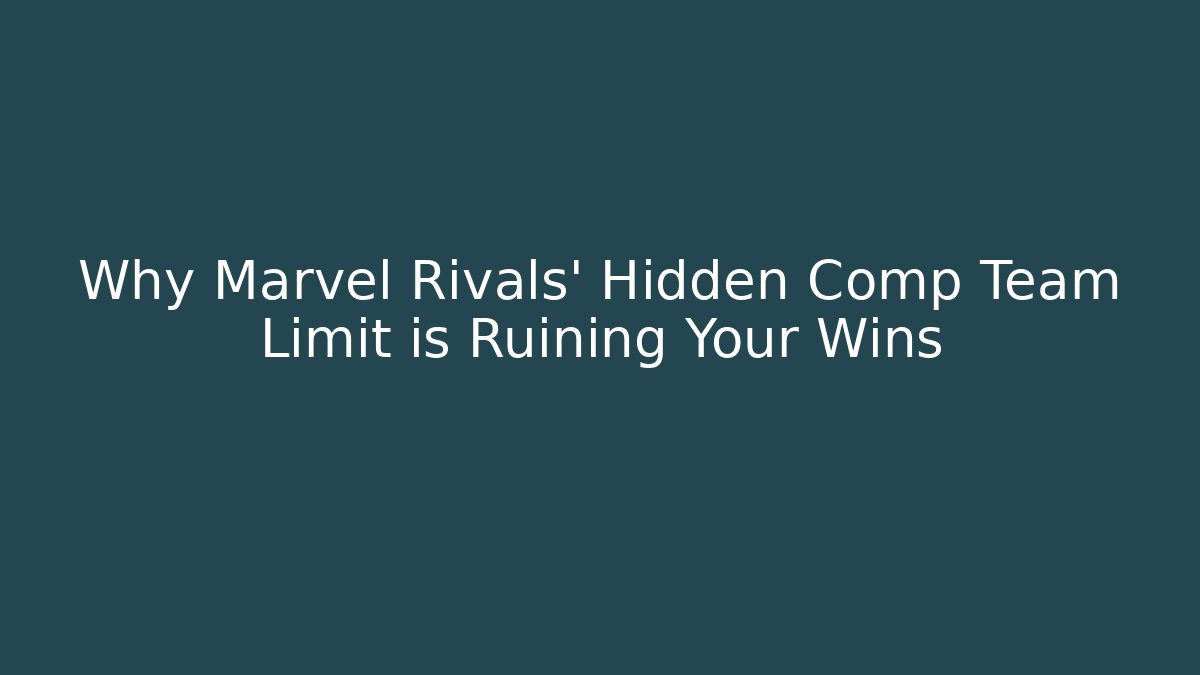 Why Marvel Rivals' Hidden Comp Team Limit is Ruining Your Wins